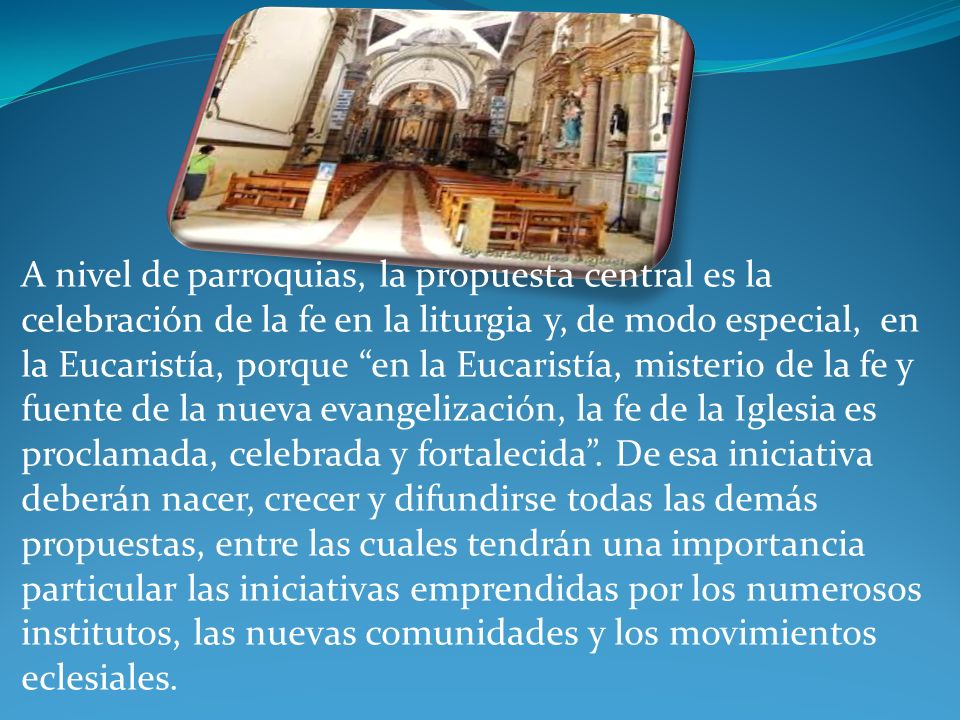 A nivel de parroquias, la propuesta central es la celebración de la fe en la liturgia y, de modo especial, en la Eucaristía, porque “en la Eucaristía, misterio de la fe y fuente de la nueva evangelización, la fe de la Iglesia es proclamada, celebrada y fortalecida”. De esa iniciativa deberán nacer, crecer y difundirse todas las demás propuestas, entre las cuales tendrán una importancia particular las iniciativas emprendidas por los numerosos institutos, las nuevas comunidades y los movimientos eclesiales.